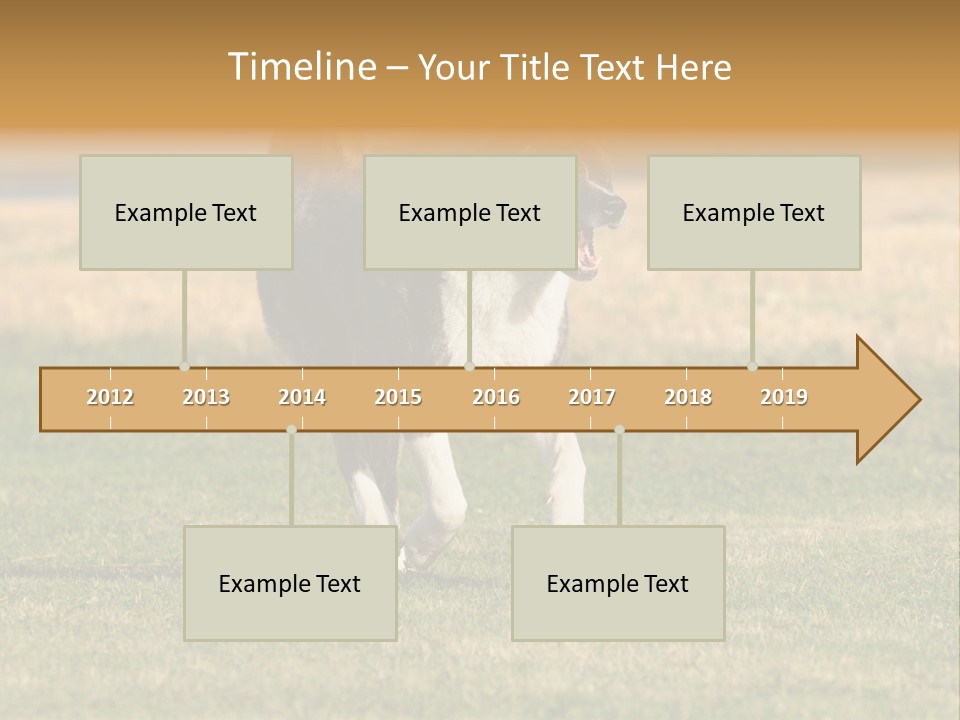 Timeline – Your Title Text Here

Example Text

Example Text

Example Text

2012 2013 2014 2015 2016 2017 2018 2019

Example Text

Example Text